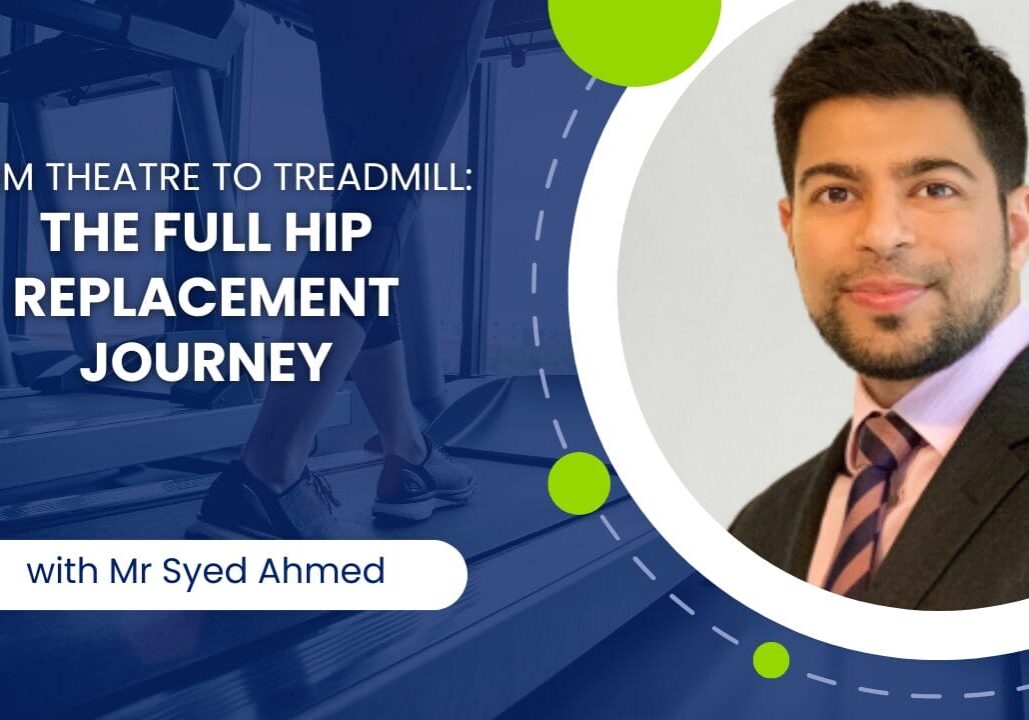 M THEATRE TO TREADMILL:
THE FULL HIP REPLACEMENT JOURNEY

with Mr Syed Ahmed